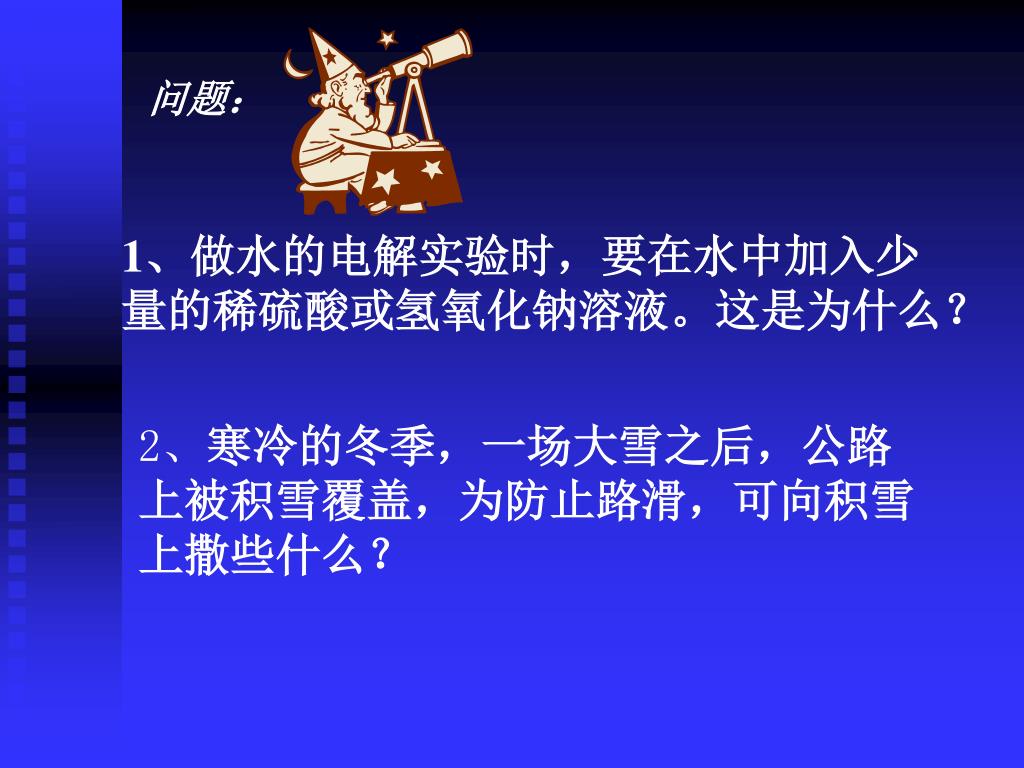 问题：

1、做水的电解实验时，要在水中加入少量的稀硫酸或氢氧化钠溶液。这是为什么？

2、寒冷的冬季，一场大雪之后，公路上被积雪覆盖，为防止路滑，可向积雪上撒些什么？